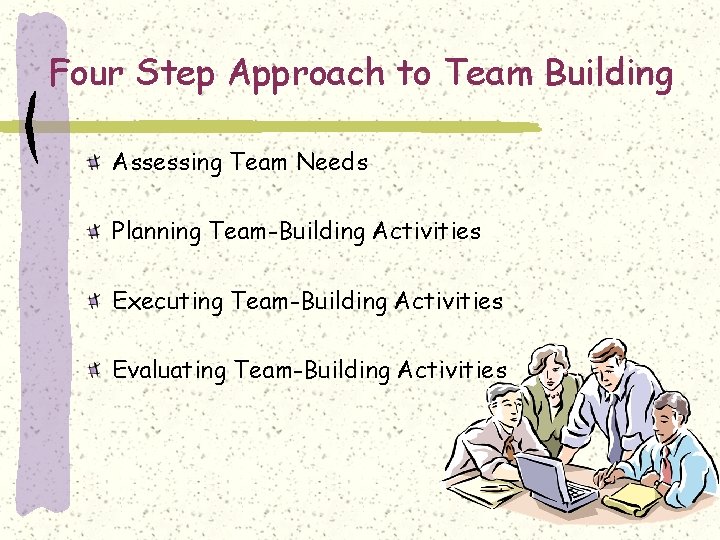 Four Step Approach to Team Building

Assessing Team Needs

Planning Team-Building Activities

Executing Team-Building Activities

Evaluating Team-Building Activities